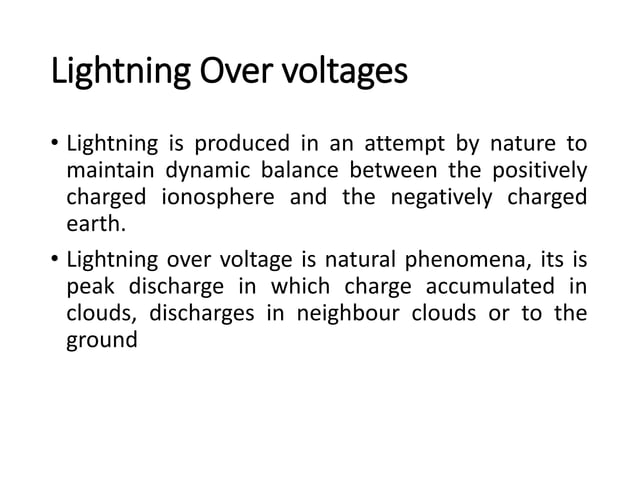 Lightning Over voltages

• Lightning is produced in an attempt by nature to maintain dynamic balance between the positively charged ionosphere and the negatively charged earth.

• Lightning over voltage is natural phenomena, its is peak discharge in which charge accumulated in clouds, discharges in neighbour clouds or to the ground